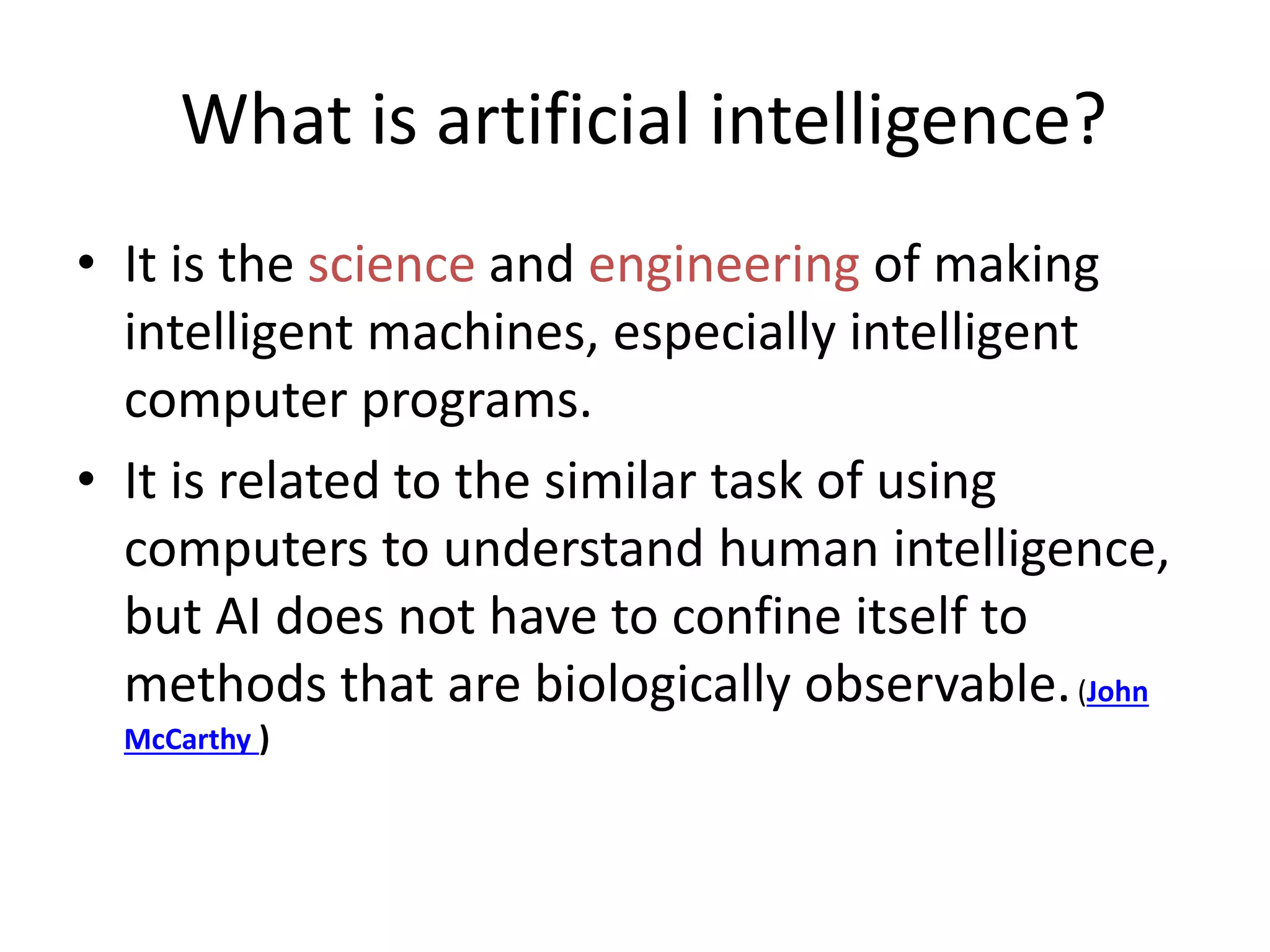 What is artificial intelligence?

• It is the science and engineering of making intelligent machines, especially intelligent computer programs.

• It is related to the similar task of using computers to understand human intelligence, but AI does not have to confine itself to methods that are biologically observable. (John McCarthy )